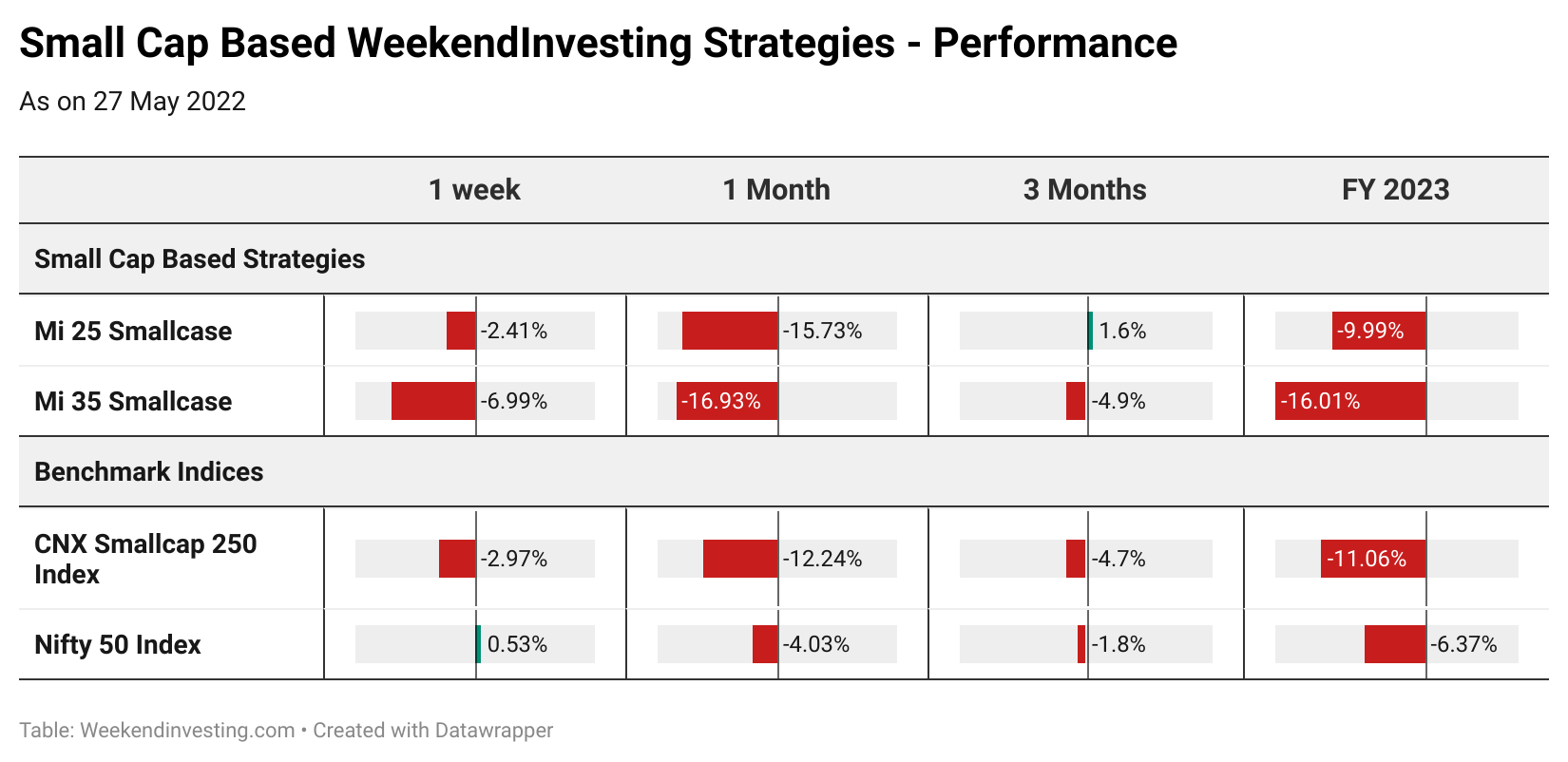 Small Cap Based WeekendInvesting Strategies - Performance

As on 27 May 2022

| | 1 week | 1 Month | 3 Months | FY 2023 |
|---|---|---|---|---|
| Small Cap Based Strategies | | | | |
| Mi 25 Smallcase | -2.41% | -15.73% | 1.6% | -9.99% |
| Mi 35 Smallcase | -6.99% | -16.93% | -4.9% | -16.01% |
| Benchmark Indices | | | | |
| CNX Smallcap 250 Index | -2.97% | -12.24% | -4.7% | -11.06% |
| Nifty 50 Index | 0.53% | -4.03% | -1.8% | -6.37% |

Table: Weekendinvesting.com • Created with Datawrapper